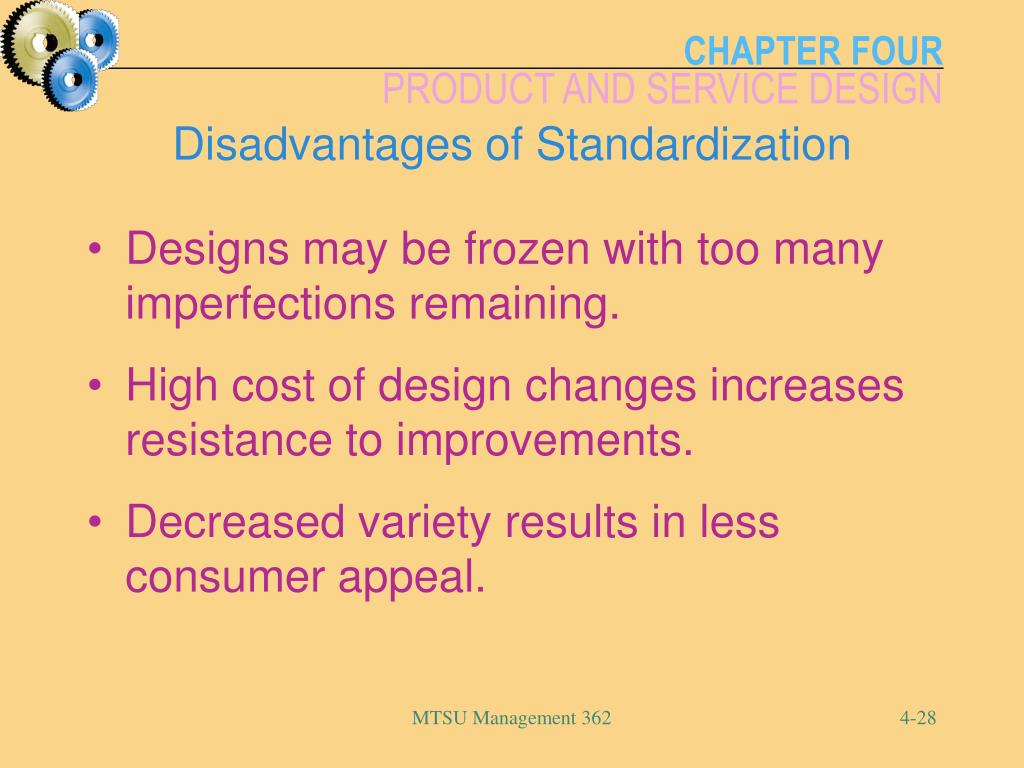 CHAPTER FOUR
PRODUCT AND SERVICE DESIGN

Disadvantages of Standardization

• Designs may be frozen with too many imperfections remaining.

• High cost of design changes increases resistance to improvements.

• Decreased variety results in less consumer appeal.

MTSU Management 362

4-28